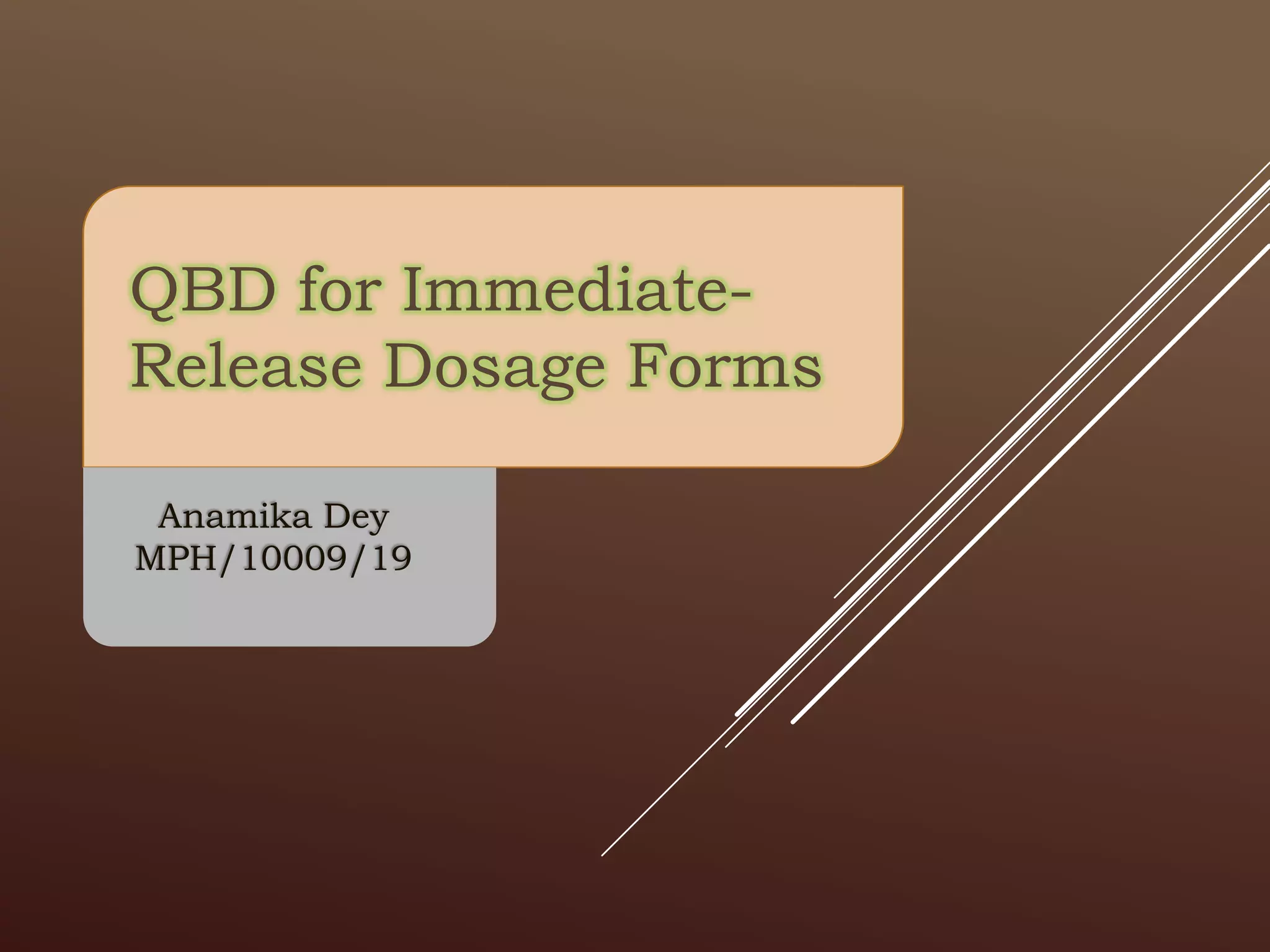 QBD for Immediate-Release Dosage Forms

Anamika Dey
MPH/10009/19